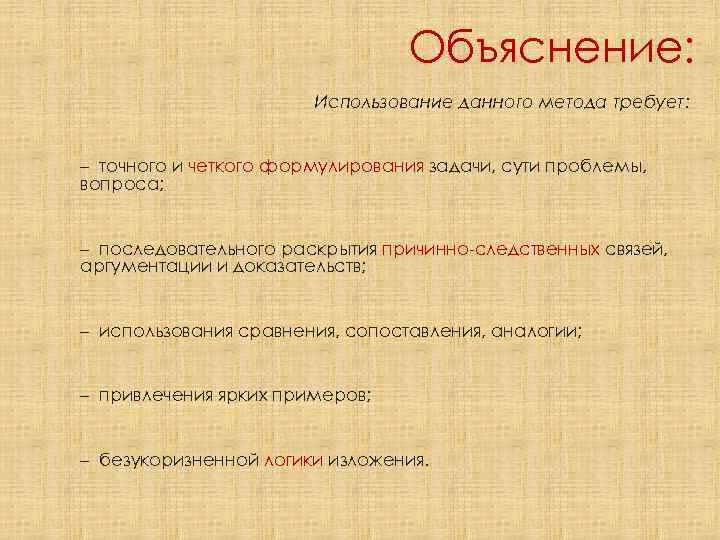 Объяснение:

Использование данного метода требует:

– точного и четкого формулирования задачи, сути проблемы, вопроса;

– последовательного раскрытия причинно-следственных связей, аргументации и доказательств;

– использования сравнения, сопоставления, аналогии;

– привлечения ярких примеров;

– безукоризненной логики изложения.